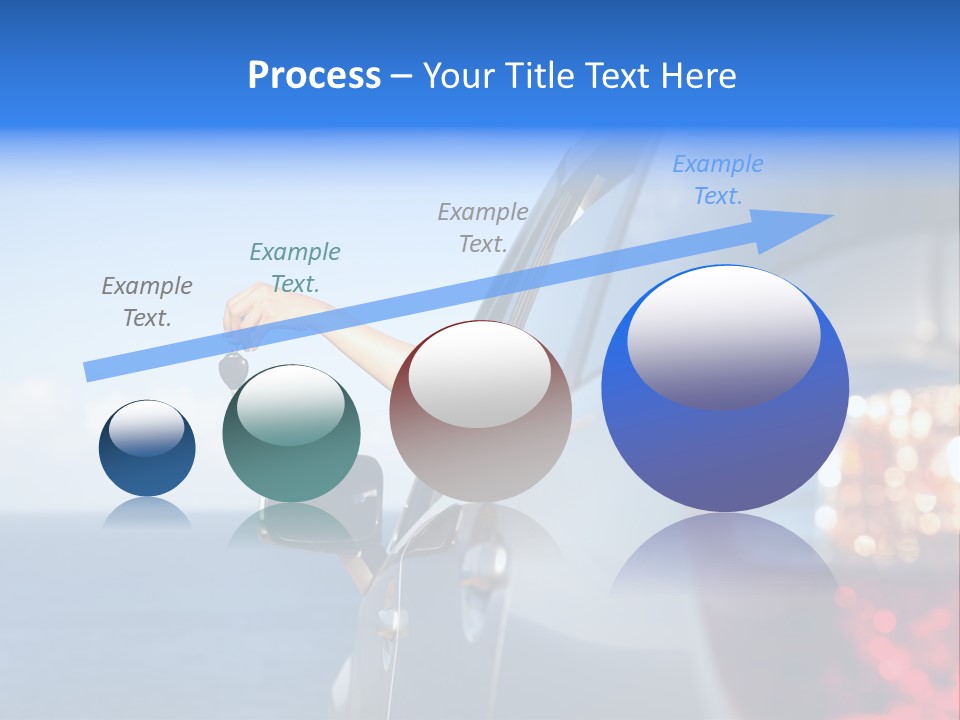 Process – Your Title Text Here

Example Text.

Example Text.

Example Text.

Example Text.